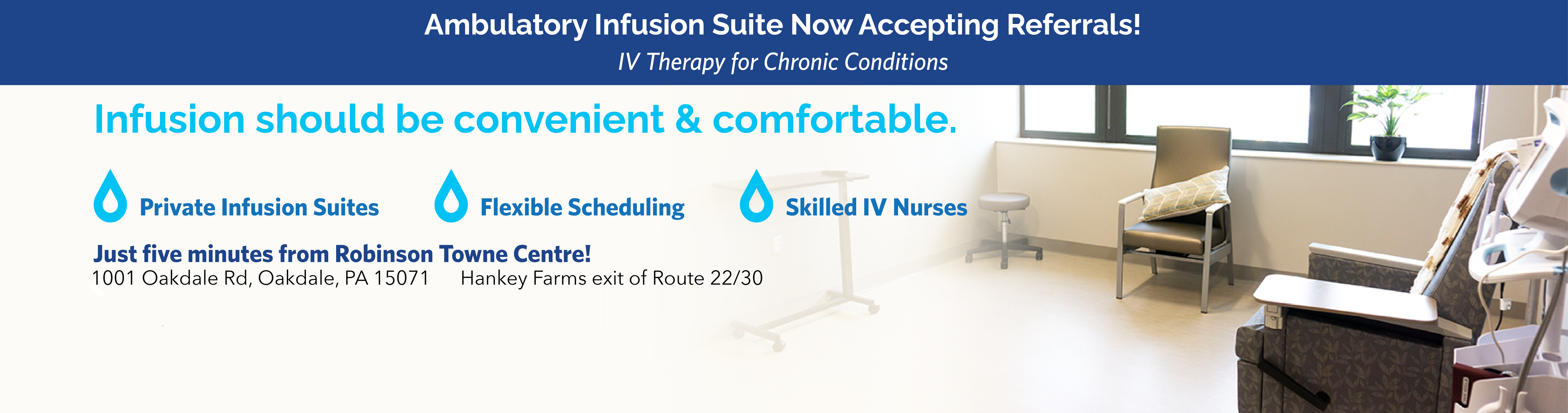 Ambulatory Infusion Suite Now Accepting Referrals!
IV Therapy for Chronic Conditions

Infusion should be convenient & comfortable.

Private Infusion Suites

Flexible Scheduling

Skilled IV Nurses

Just five minutes from Robinson Towne Centre!
1001 Oakdale Rd, Oakdale, PA 15071 Hankey Farms exit of Route 22/30